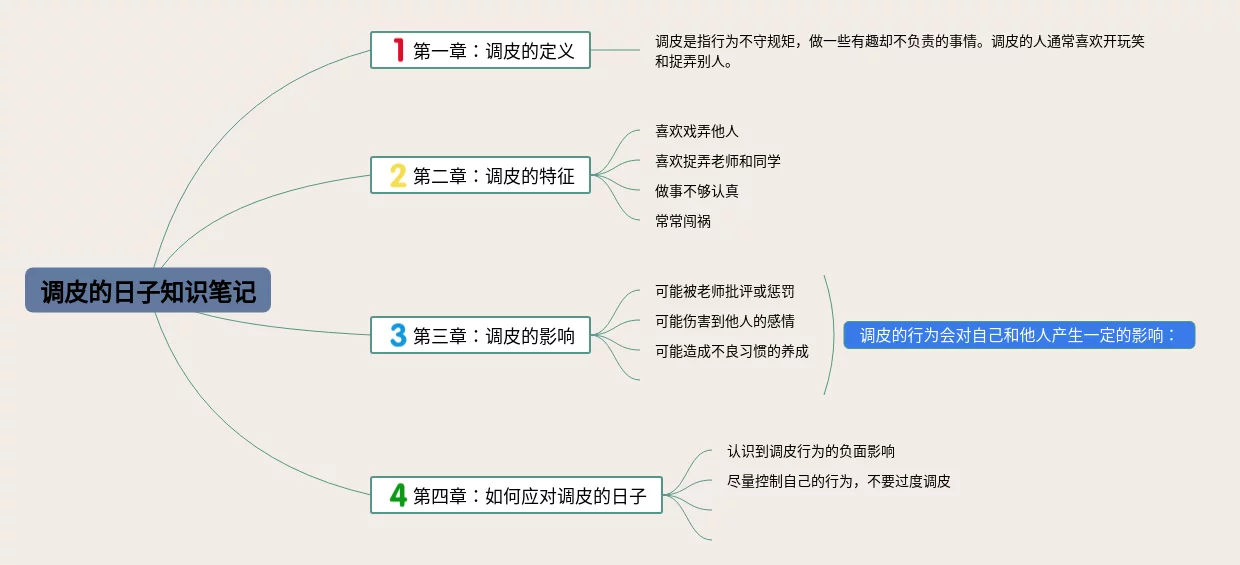 调皮的日子知识笔记

1 第一章：调皮的定义

调皮是指行为不守规矩，做一些有趣却不负责的事情。调皮的人通常喜欢开玩笑和捉弄别人。

2 第二章：调皮的特征

喜欢戏弄他人

喜欢捉弄老师和同学

做事不够认真

常常闯祸

3 第三章：调皮的影响

可能被老师批评或惩罚

可能伤害到他人的感情

可能造成不良习惯的养成

调皮的行为会对自己和他人产生一定的影响：

4 第四章：如何应对调皮的日子

认识到调皮行为的负面影响

尽量控制自己的行为，不要过度调皮